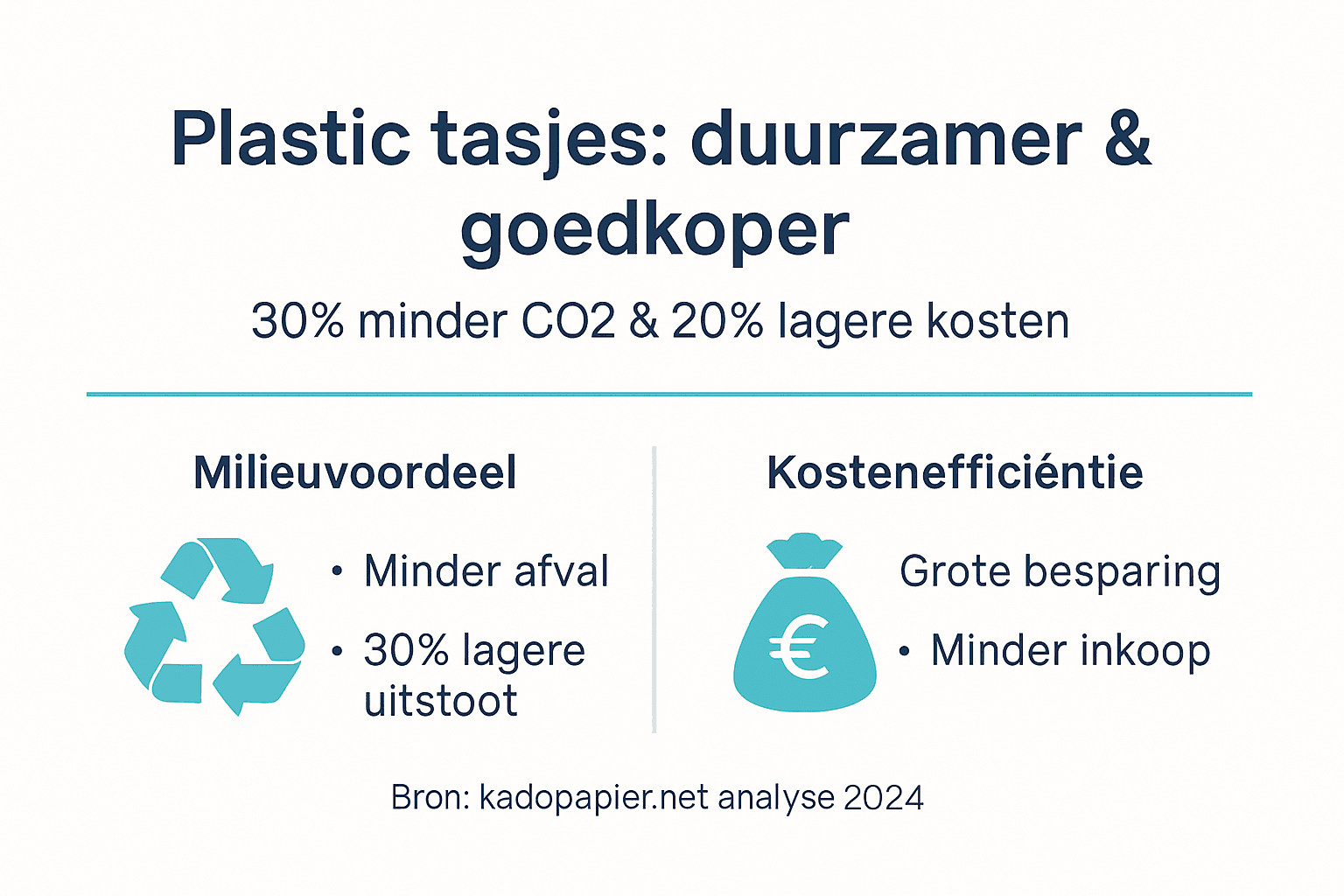 Plastic tasjes: duurzamer & goedkoper

30% minder CO2 & 20% lagere kosten

Milieuvoordeel

• Minder afval
• 30% lagere uitstoot

Kostenefficiéntie

€

Grote besparing
• Minder inkoop

Bron: kadopapier.net analyse 2024